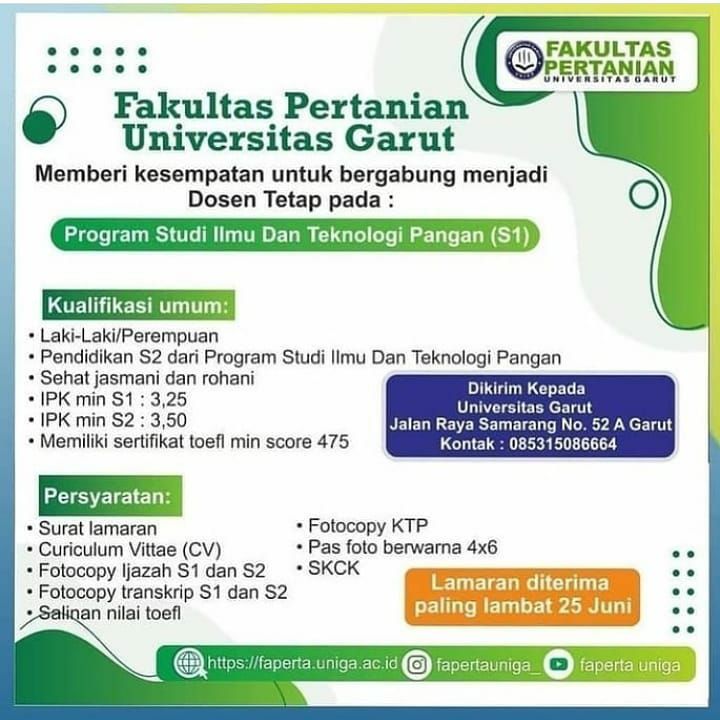 FAKULTAS PERTANIAN
UNIVERSITAS GARUT

Fakultas Pertanian Universitas Garut

Memberi kesempatan untuk bergabung menjadi Dosen Tetap pada :

Program Studi Ilmu Dan Teknologi Pangan (S1)

Kualifikasi umum:
• Laki-Laki/Perempuan
• Pendidikan S2 dari Program Studi Ilmu Dan Teknologi Pangan
• Sehat jasmani dan rohani
• IPK min S1 : 3,25
• IPK min S2 : 3,50
• Memiliki sertifikat toefl min score 475

Dikirim Kepada
Universitas Garut
Jalan Raya Samarang No. 52 A Garut
Kontak : 085315086664

Persyaratan:
• Surat lamaran
• Curiculum Vittae (CV)
• Fotocopy Ijazah S1 dan S2
• Fotocopy transkrip S1 dan S2
• Salinan nilai toefl
• Fotocopy KTP
• Pas foto berwarna 4x6
• SKCK

Lamaran diterima paling lambat 25 Juni

https://faperta.uniga.ac.id fapertauniga_ faperta uniga